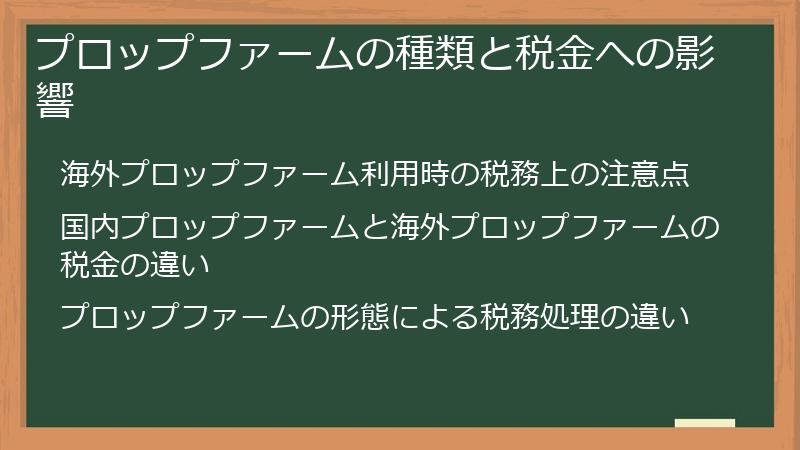 プロップファームの種類と税金への影響

海外プロップファーム利用時の税務上の注意点

国内プロップファームと海外プロップファームの税金の違い

プロップファームの形態による税務処理の違い